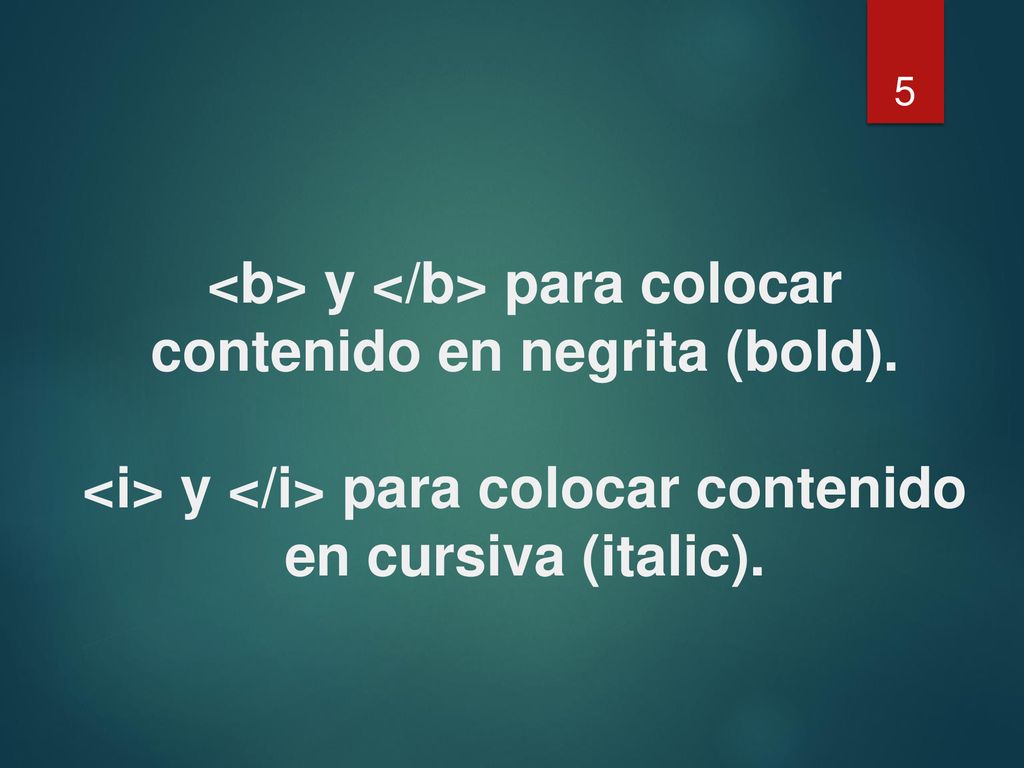 5

<b> y </b> para colocar contenido en negrita (bold).

<i> y </i> para colocar contenido en cursiva (italic).